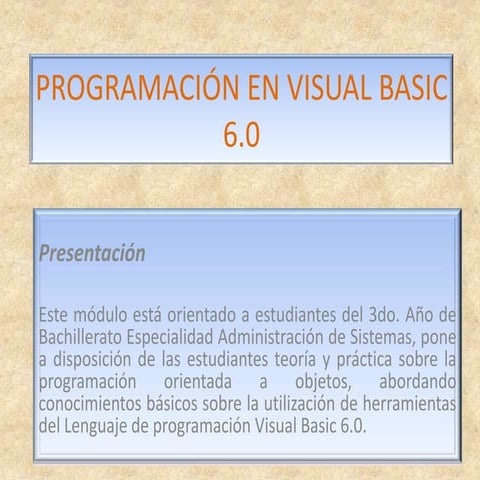 PROGRAMACIÓN EN VISUAL BASIC 6.0

Presentación

Este módulo está orientado a estudiantes del 3do. Año de Bachillerato Especialidad Administración de Sistemas, pone a disposición de las estudiantes teoría y práctica sobre la programación orientada a objetos, abordando conocimientos básicos sobre la utilización de herramientas del Lenguaje de programación Visual Basic 6.0.